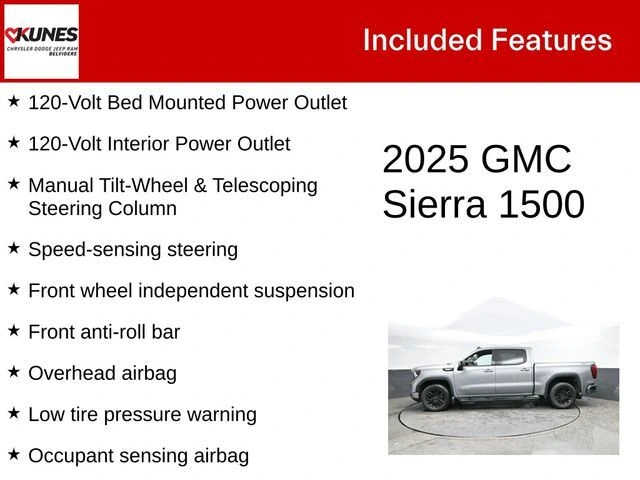 KUNES
CHRYSLER DODGE JEEP RAM
BELVIDERE

Included Features

★ 120-Volt Bed Mounted Power Outlet

★ 120-Volt Interior Power Outlet

★ Manual Tilt-Wheel & Telescoping Steering Column

★ Speed-sensing steering

★ Front wheel independent suspension

★ Front anti-roll bar

★ Overhead airbag

★ Low tire pressure warning

★ Occupant sensing airbag

2025 GMC Sierra 1500